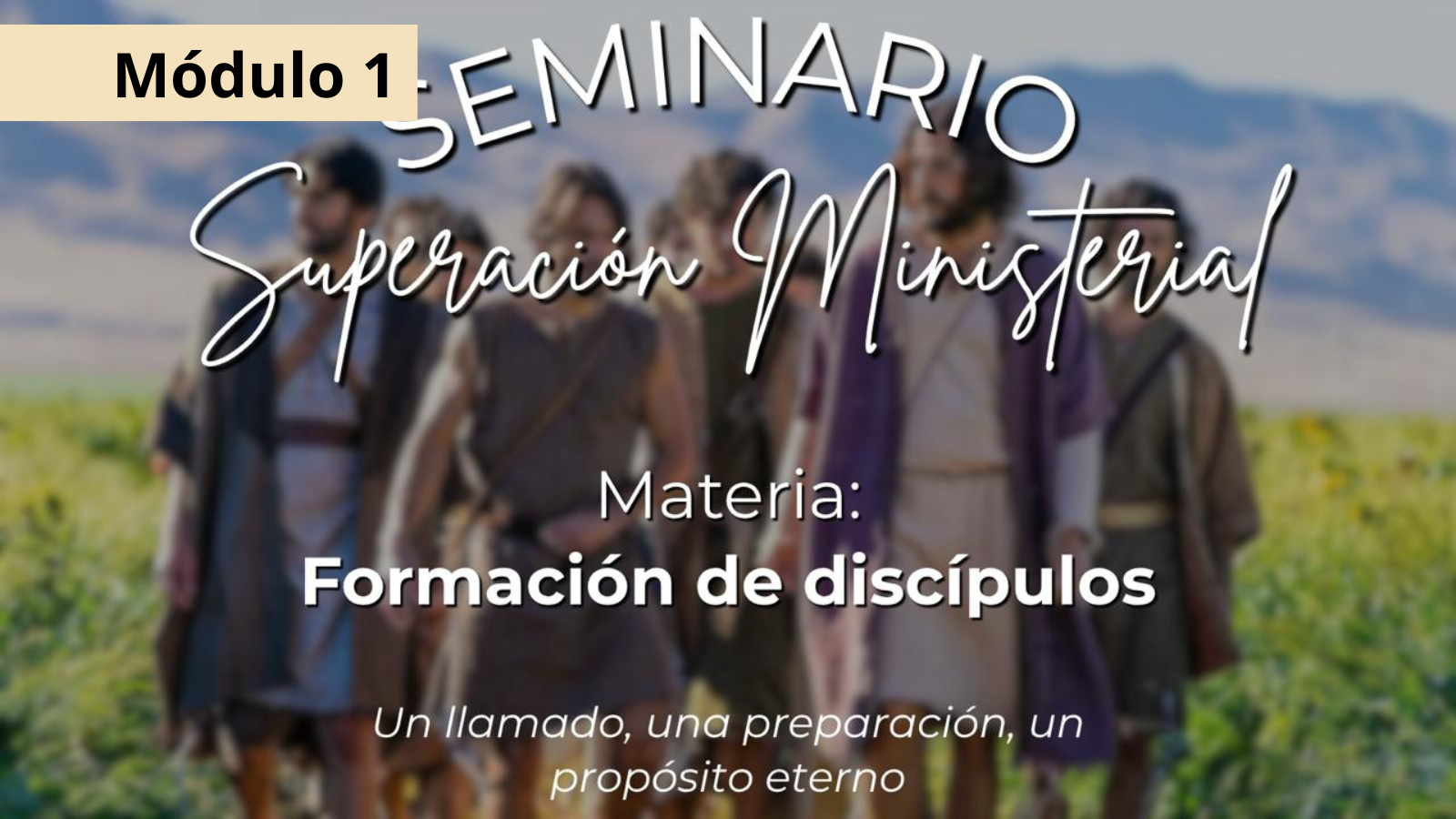 Módulo 1

SEMINARIO
Superación Ministerial

Materia:
Formación de discípulos

Un llamado, una preparación, un propósito eterno